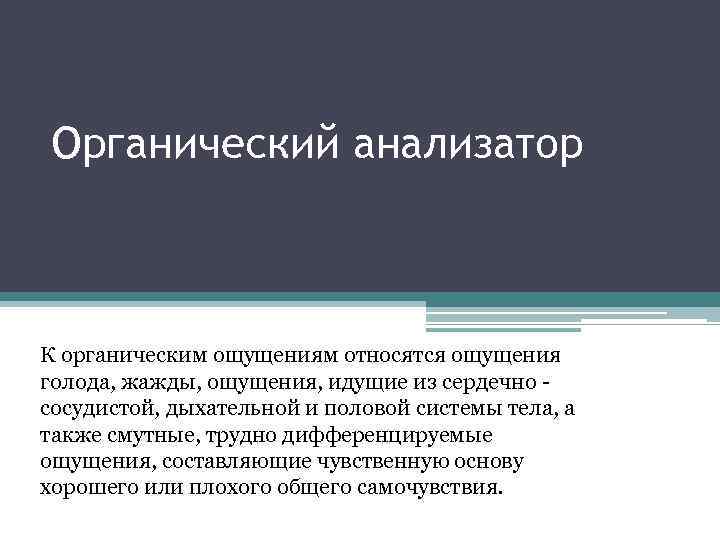 Органический анализатор

К органическим ощущениям относятся ощущения голода, жажды, ощущения, идущие из сердечно - сосудистой, дыхательной и половой системы тела, а также смутные, трудно дифференцируемые ощущения, составляющие чувственную основу хорошего или плохого общего самочувствия.